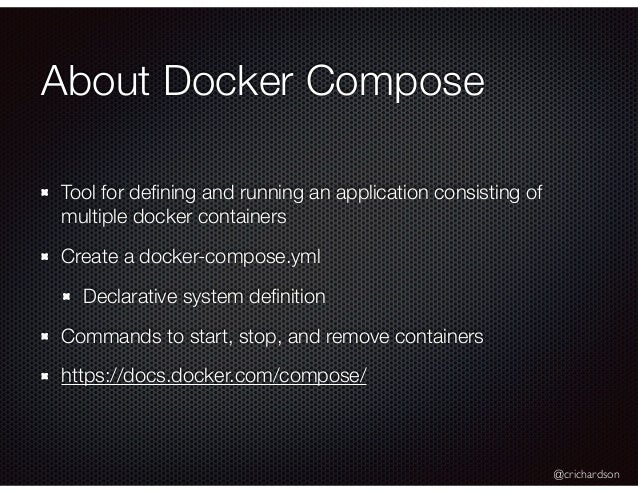 About Docker Compose

Tool for defining and running an application consisting of multiple docker containers

Create a docker-compose.yml

Declarative system definition

Commands to start, stop, and remove containers

https://docs.docker.com/compose/

@crichardson